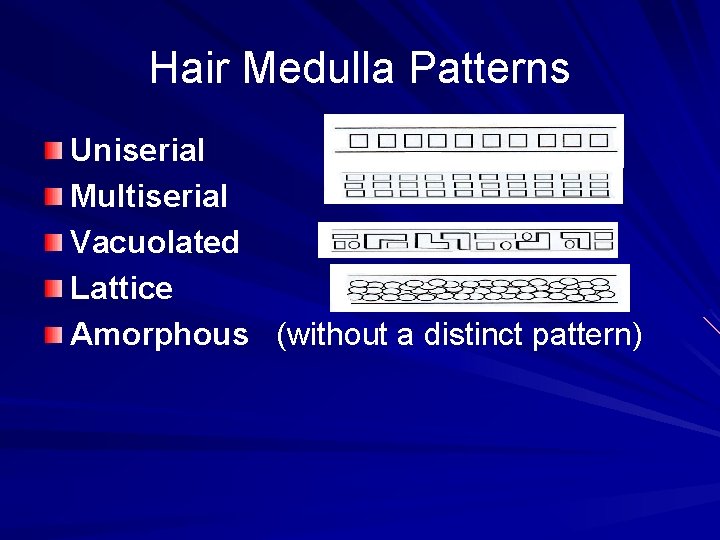 Hair Medulla Patterns

Uniserial
Multiserial
Vacuolated
Lattice
Amorphous (without a distinct pattern)